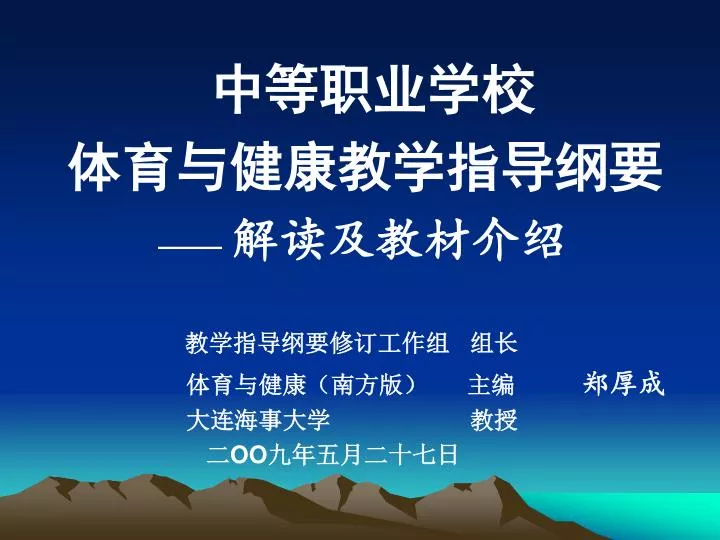 中等职业学校
体育与健康教学指导纲要
—— 解读及教材介绍

教学指导纲要修订工作组　组长
体育与健康（南方版）　主编　郑厚成
大连海事大学　教授
二OO九年五月二十七日